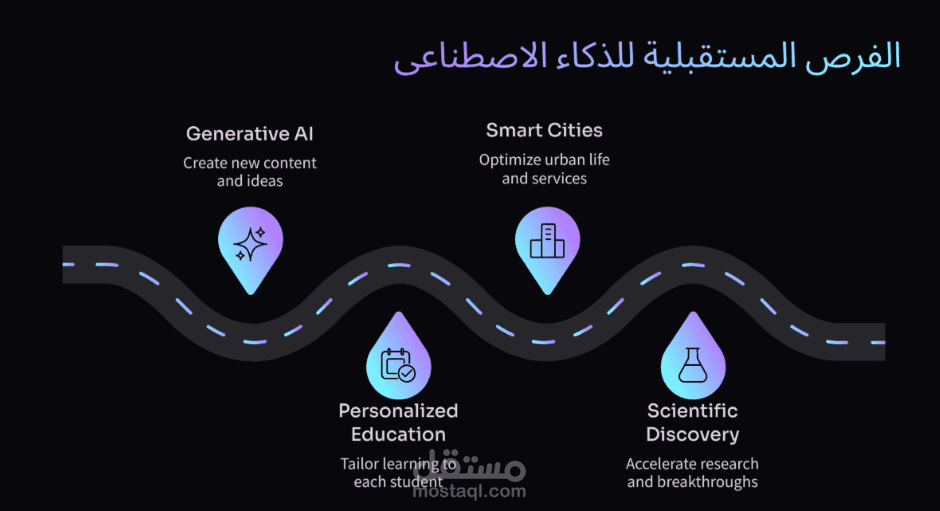 الفرص المستقبلية للذكاء الاصطناعى

Generative AI

Create new content and ideas

Smart Cities

Optimize urban life and services

Personalized Education

Tailor learning to each student

Scientific Discovery

Accelerate research and breakthroughs

مستقل
mostaql.com